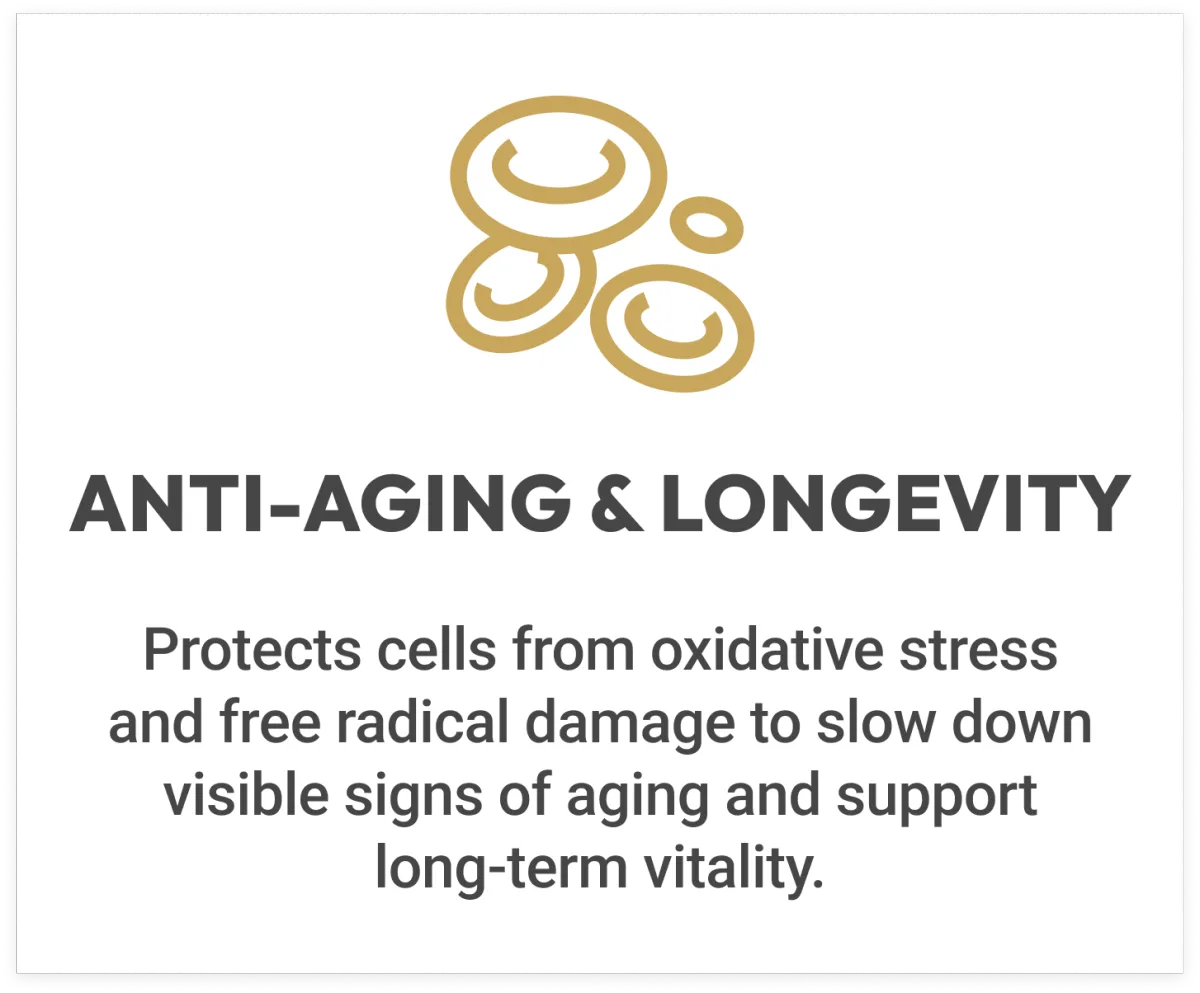 ANTI-AGING & LONGEVITY

Protects cells from oxidative stress and free radical damage to slow down visible signs of aging and support long-term vitality.